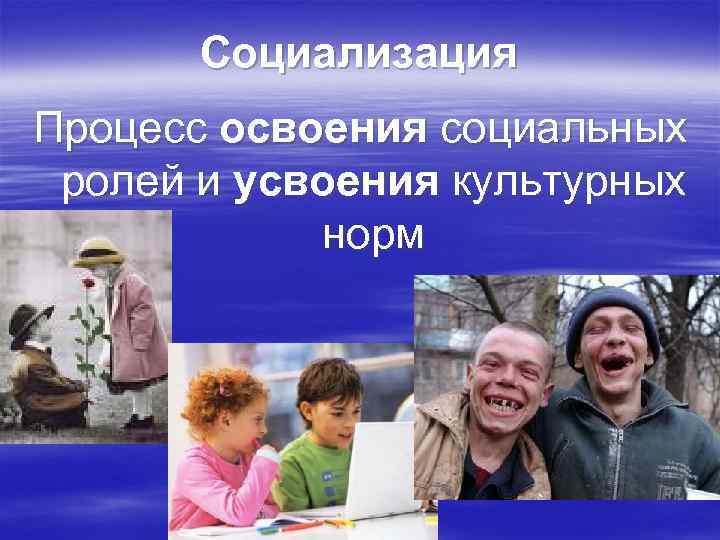 Социализация

Процесс освоения социальных ролей и усвоения культурных норм